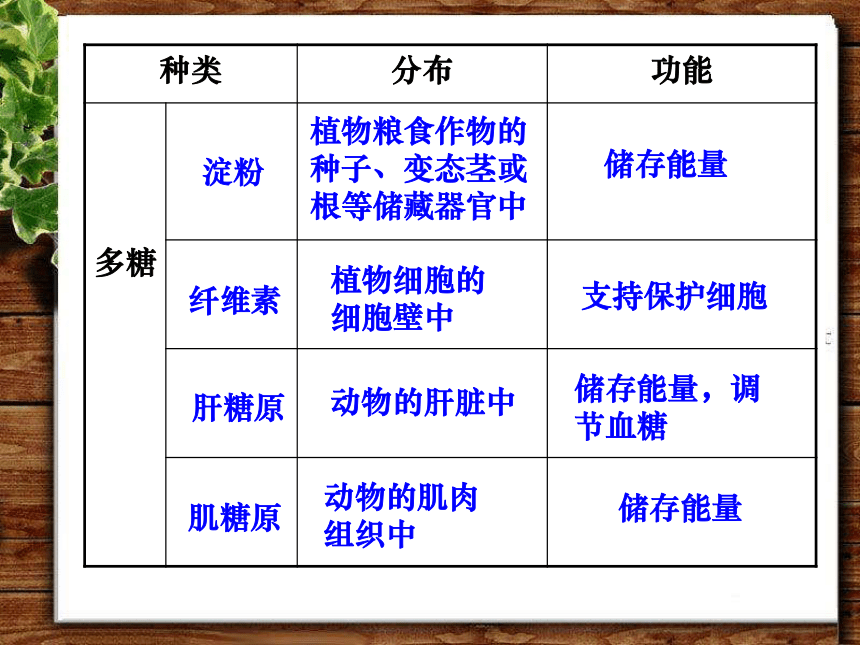 | 种类 | | 分布 | 功能 |
|---|---|---|---|
| 多糖 | 淀粉 | 植物粮食作物的种子、变态茎或根等储藏器官中 | 储存能量 |
| | 纤维素 | 植物细胞的细胞壁中 | 支持保护细胞 |
| | 肝糖原 | 动物的肝脏中 | 储存能量，调节血糖 |
| | 肌糖原 | 动物的肌肉组织中 | 储存能量 |